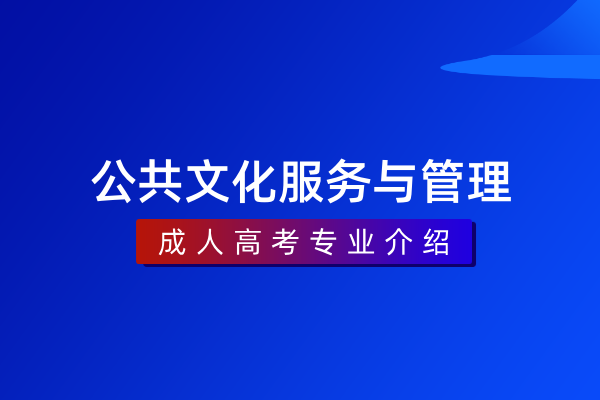 公共文化服务与管理

成人高考专业介绍